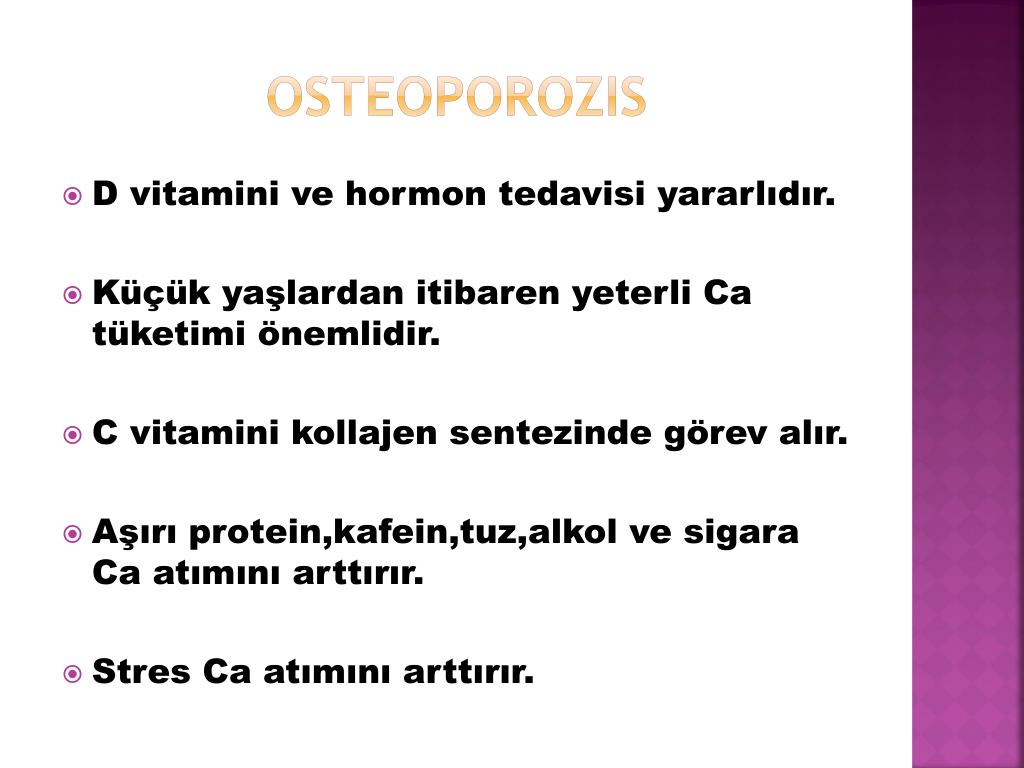 OSTEOPOROZIS

D vitamini ve hormon tedavisi yararlıdır.

Küçük yaşlardan itibaren yeterli Ca tüketimi önemlidir.

C vitamini kollajen sentezinde görev alır.

Aşırı protein,kafein,tuz,alkol ve sigara Ca atımını arttırır.

Stres Ca atımını arttırır.